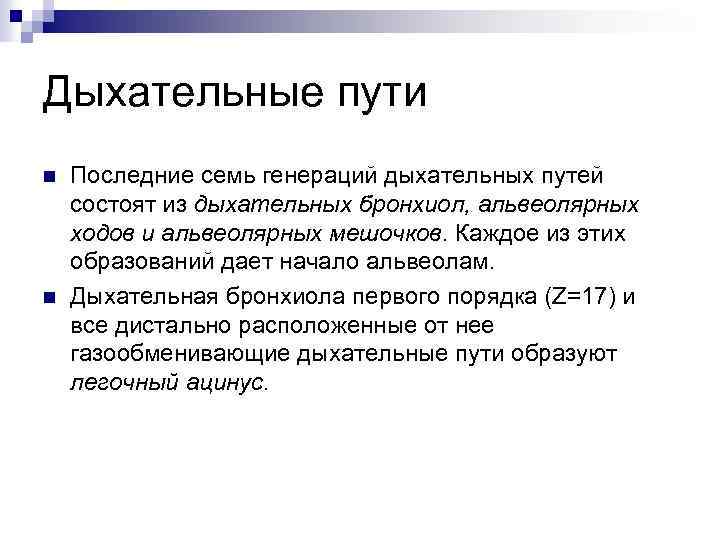 Дыхательные пути

Последние семь генераций дыхательных путей состоят из дыхательных бронхиол, альвеолярных ходов и альвеолярных мешочков. Каждое из этих образований дает начало альвеолам.

Дыхательная бронхиола первого порядка (Z=17) и все дистально расположенные от нее газообменивающие дыхательные пути образуют легочный ацинус.